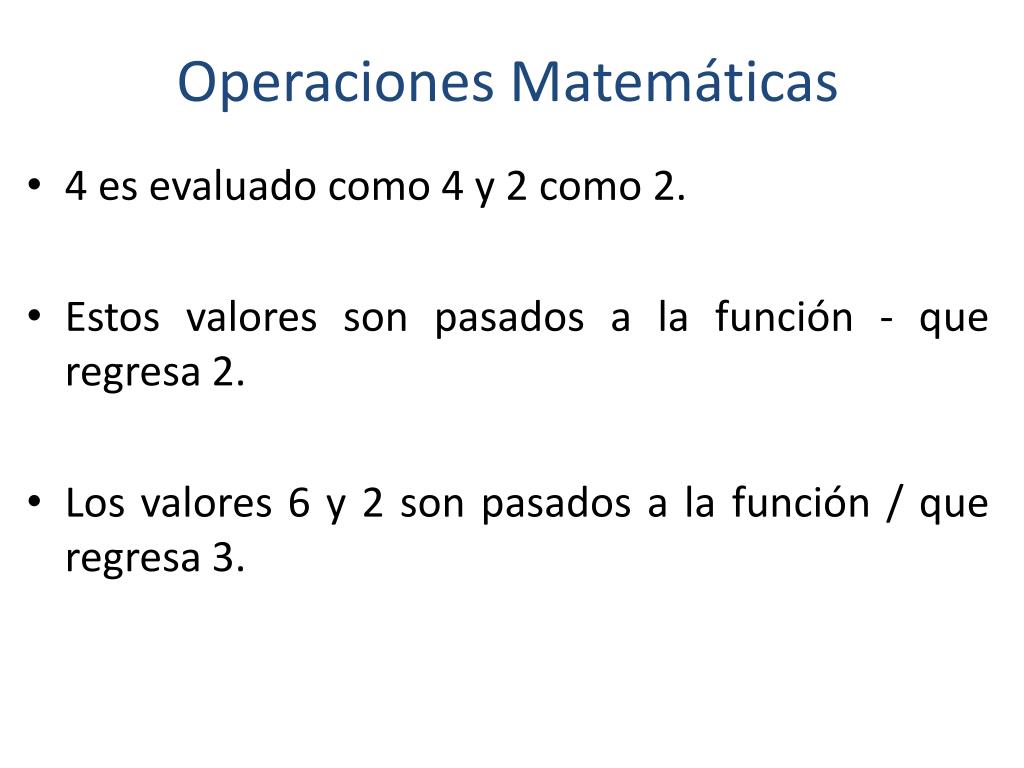 Operaciones Matemáticas

• 4 es evaluado como 4 y 2 como 2.

• Estos valores son pasados a la función - que regresa 2.

• Los valores 6 y 2 son pasados a la función / que regresa 3.